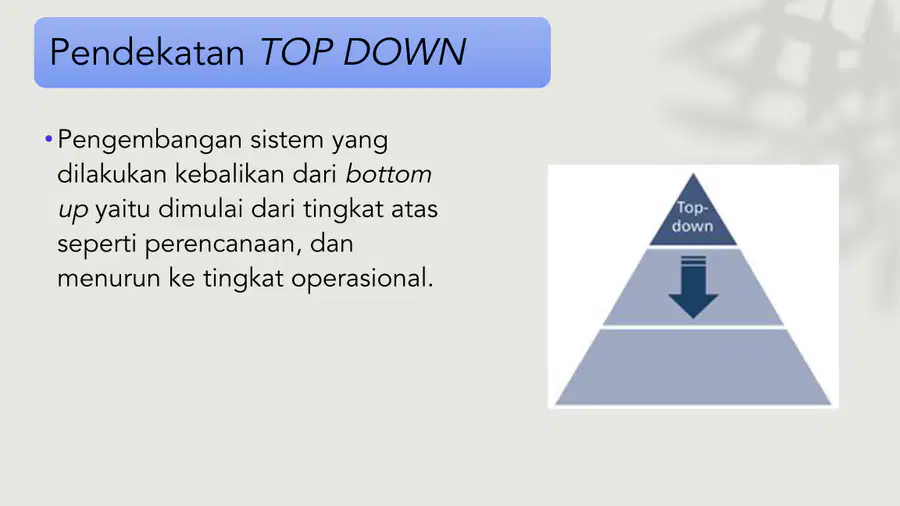 Pendekatan TOP DOWN

• Pengembangan sistem yang dilakukan kebalikan dari bottom up yaitu dimulai dari tingkat atas seperti perencanaan, dan menurun ke tingkat operasional.

Top-down